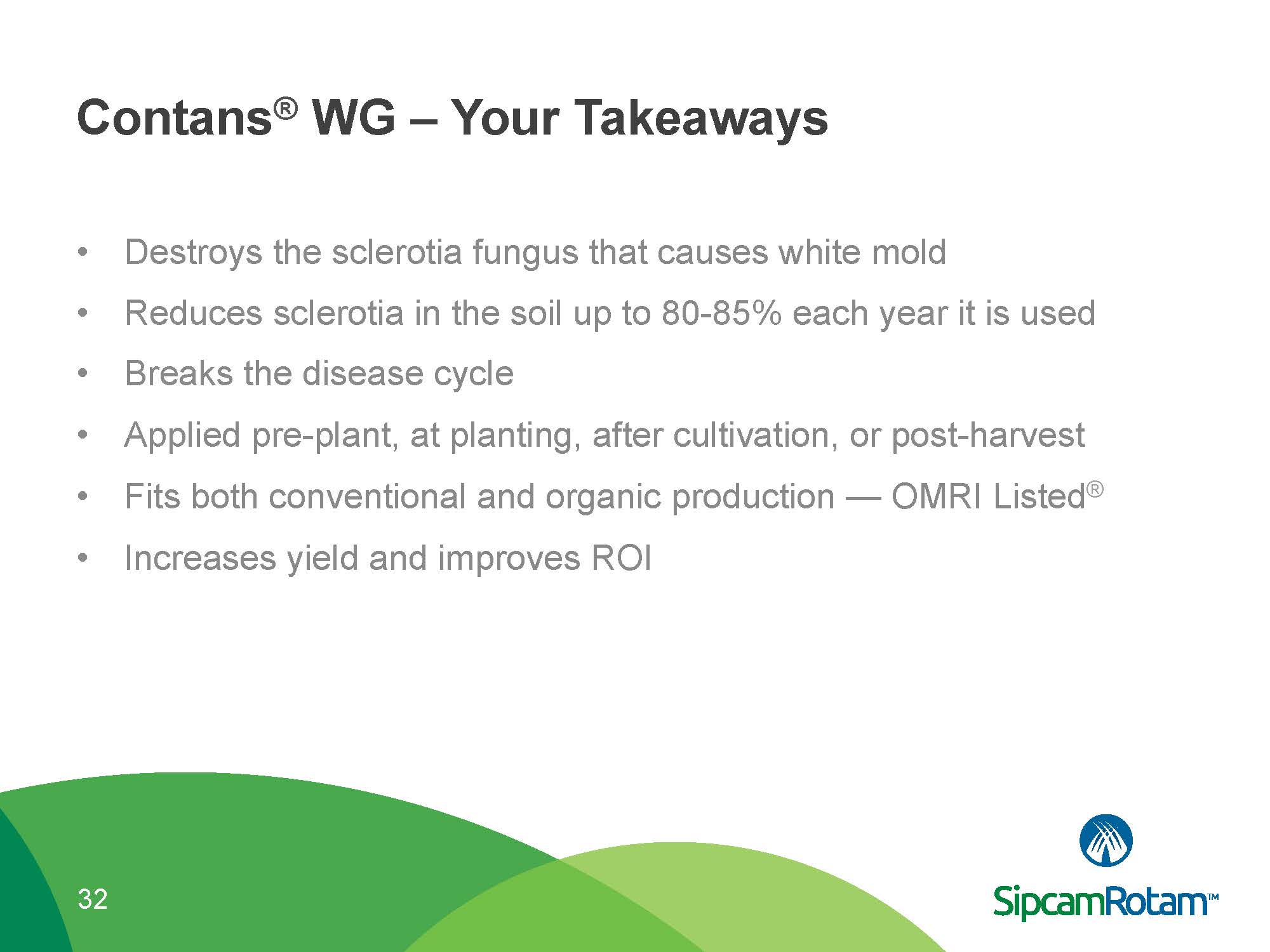 Contans® WG – Your Takeaways

• Destroys the sclerotia fungus that causes white mold
• Reduces sclerotia in the soil up to 80-85% each year it is used
• Breaks the disease cycle
• Applied pre-plant, at planting, after cultivation, or post-harvest
• Fits both conventional and organic production — OMRI Listed®
• Increases yield and improves ROI

32

SipcamRotam™